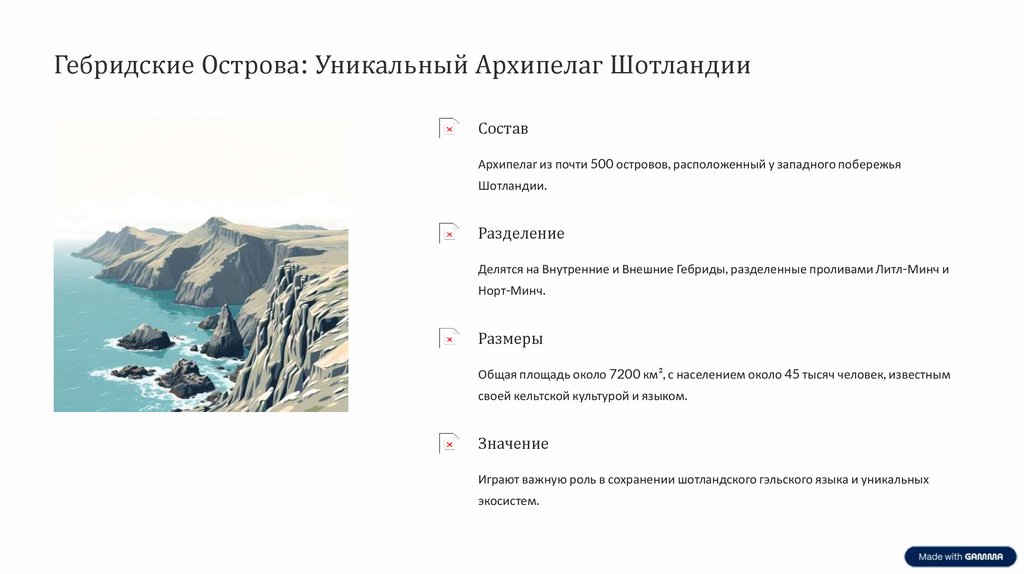 Гебридские Острова: Уникальный Архипелаг Шотландии

Состав

Архипелаг из почти 500 островов, расположенный у западного побережья Шотландии.

Разделение

Делятся на Внутренние и Внешние Гебриды, разделенные проливами Литл-Минч и Норт-Минч.

Размеры

Общая площадь около 7200 км², с населением около 45 тысяч человек, известным своей кельтской культурой и языком.

Значение

Играют важную роль в сохранении шотландского гэльского языка и уникальных экосистем.

Made with GAMMA